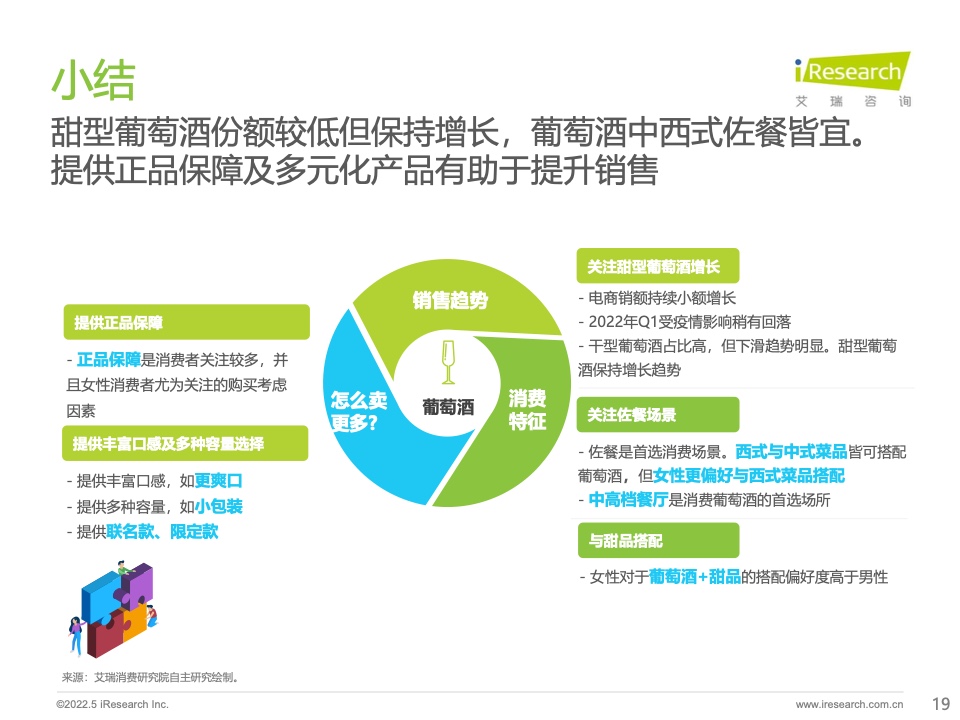 小结

iResearch
艾瑞咨询

甜型葡萄酒份额较低但保持增长，葡萄酒中西式佐餐皆宜。提供正品保障及多元化产品有助于提升销售

提供正品保障

- 正品保障是消费者关注较多，并且女性消费者尤为关注的购买考虑因素

提供丰富口感及多种容量选择

- 提供丰富口感，如更爽口
- 提供多种容量，如小包装
- 提供联名款、限定款

销售趋势

怎么卖更多?

葡萄酒

消费特征

关注甜型葡萄酒增长

- 电商销额持续小额增长
- 2022年Q1受疫情影响稍有回落
- 干型葡萄酒占比高，但下滑趋势明显。甜型葡萄酒保持增长趋势

关注佐餐场景

- 佐餐是首选消费场景。西式与中式菜品皆可搭配葡萄酒，但女性更偏好与西式菜品搭配
- 中高档餐厅是消费葡萄酒的首选场所

与甜品搭配

- 女性对于葡萄酒+甜品的搭配偏好度高于男性

来源：艾瑞消费研究院自主研究绘制。

©2022.5 iResearch Inc.

www.iresearch.com.cn

19